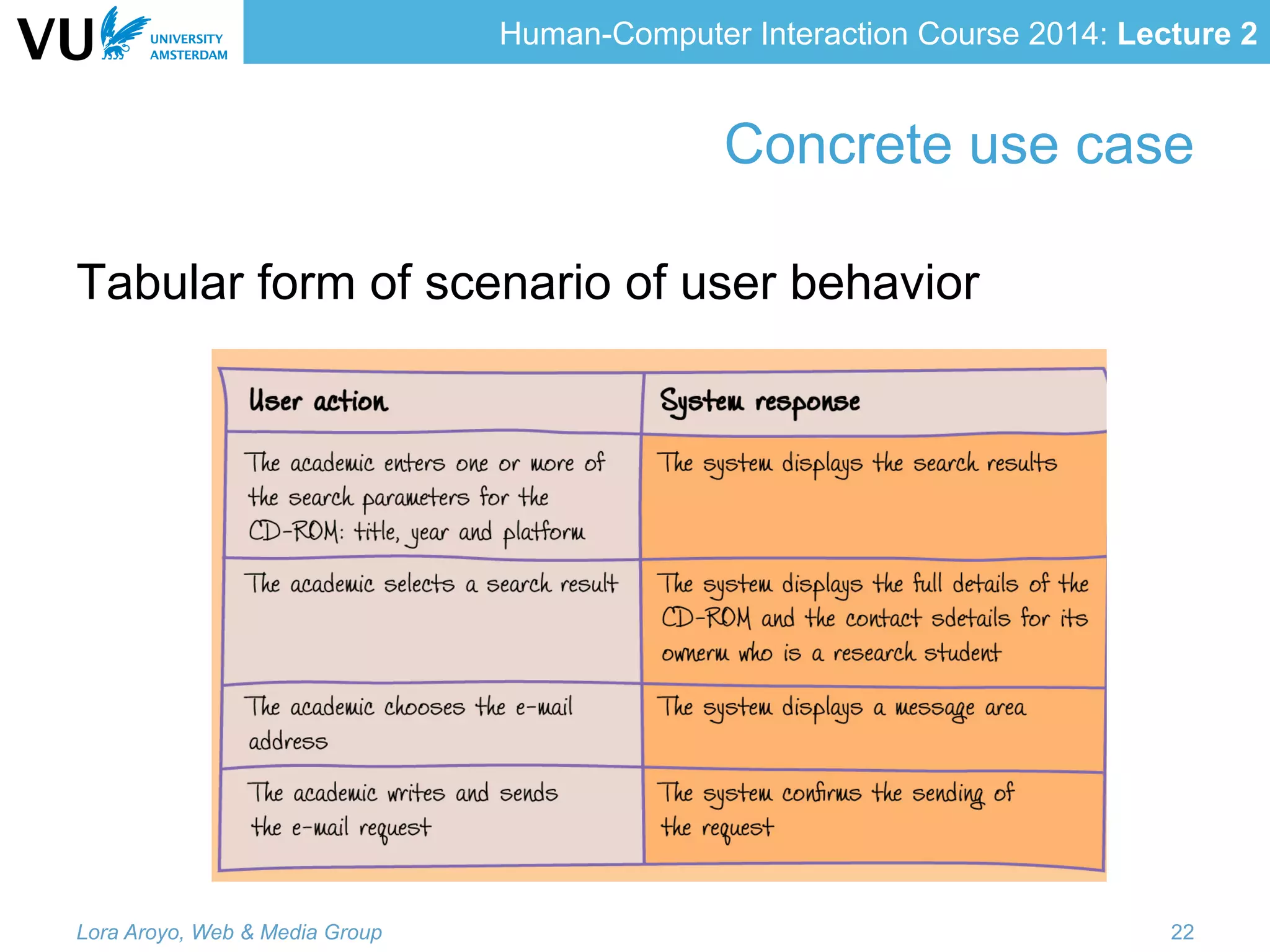 VU UNIVERSITY AMSTERDAM

Human-Computer Interaction Course 2014: Lecture 2

Concrete use case

Tabular form of scenario of user behavior

| User action | System response |
|---|---|
| The academic enters one or more of the search parameters for the CD-ROM: title, year and platform | The system displays the search results |
| The academic selects a search result | The system displays the full details of the CD-ROM and the contact sdetails for its ownerm who is a research student |
| The academic chooses the e-mail address | The system displays a message area |
| The academic writes and sends the e-mail request | The system confirms the sending of the request |

Lora Aroyo, Web & Media Group

22